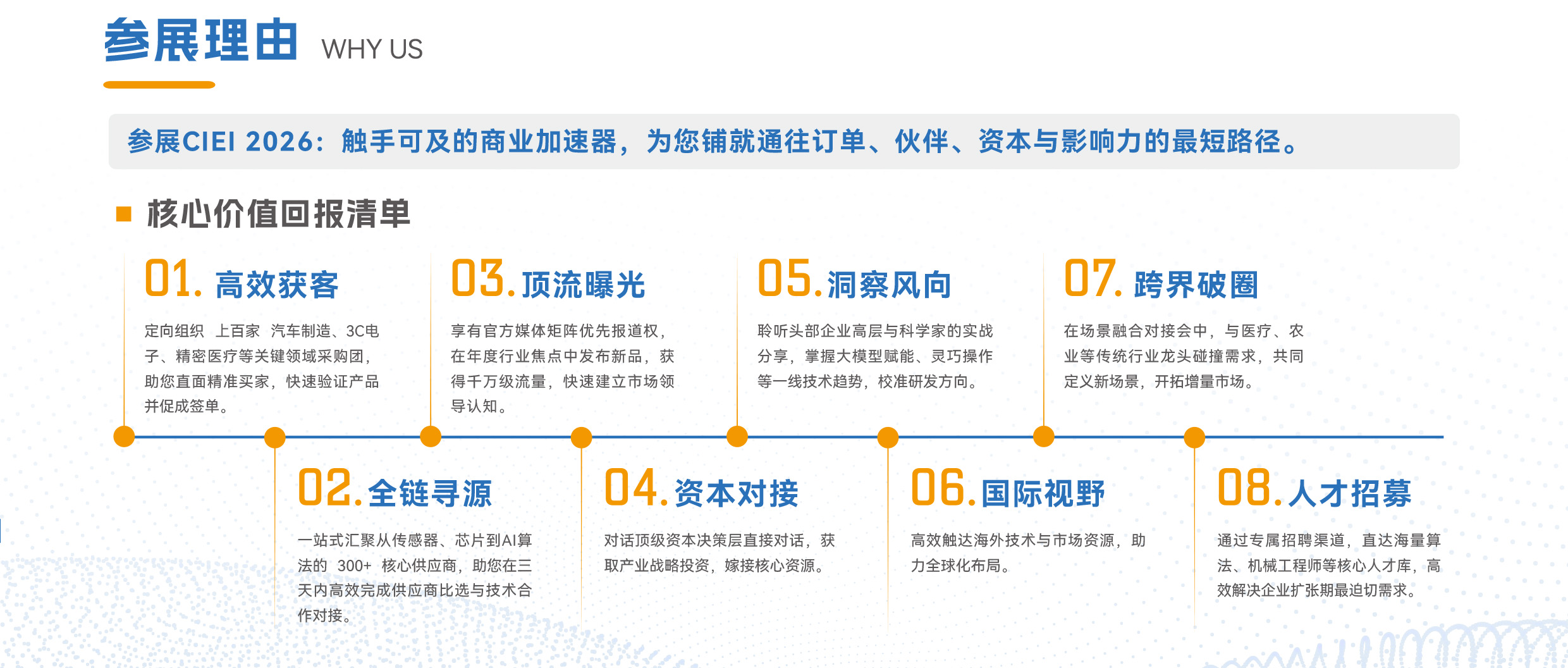 参展理由 WHY US

参展CIEI 2026：触手可及的商业加速器，为您铺就通往订单、伙伴、资本与影响力的最短路径。

核心价值回报清单

01. 高效获客

定向组织 上百家 汽车制造、3C电子、精密医疗等关键领域采购团，助您直面精准买家，快速验证产品并促成签单。

03. 顶流曝光

享有官方媒体矩阵优先报道权，在年度行业焦点中发布新品，获得千万级流量，快速建立市场领导认知。

05. 洞察风向

聆听头部企业高层与科学家的实战分享，掌握大模型赋能、灵巧操作等一线技术趋势，校准研发方向。

07. 跨界破圈

在场景融合对接会中，与医疗、农业等传统行业龙头碰撞需求，共同定义新场景，开拓增量市场。

02. 全链寻源

一站式汇聚从传感器、芯片到AI算法的 300+ 核心供应商，助您在三天内高效完成供应商比选与技术合作对接。

04. 资本对接

对话顶级资本决策层直接对话，获取产业战略投资，嫁接核心资源。

06. 国际视野

高效触达海外技术与市场资源，助力全球化布局。

08. 人才招募

通过专属招聘渠道，直达海量算法、机械工程师等核心人才库，高效解决企业扩张期最迫切需求。